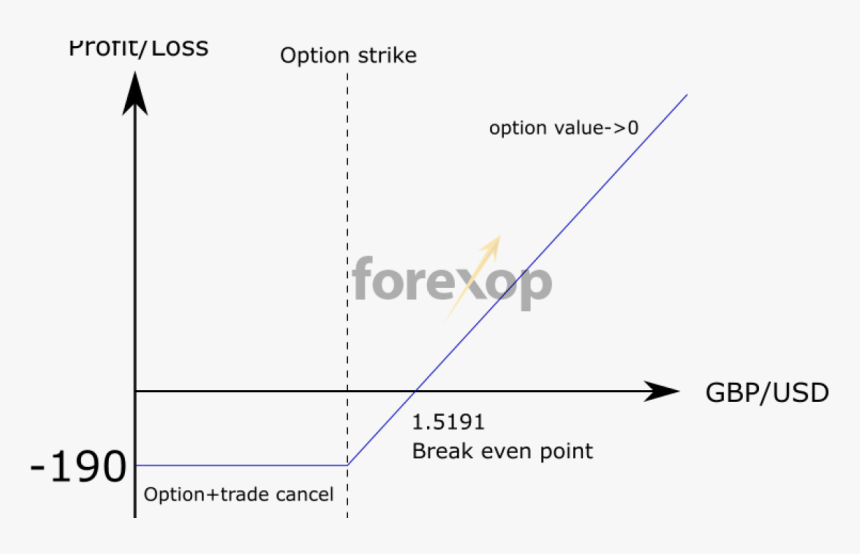 Profit/Loss

Option strike

option value->0

forexop

GBP/USD

1.5191
Break even point

-190

Option+trade cancel